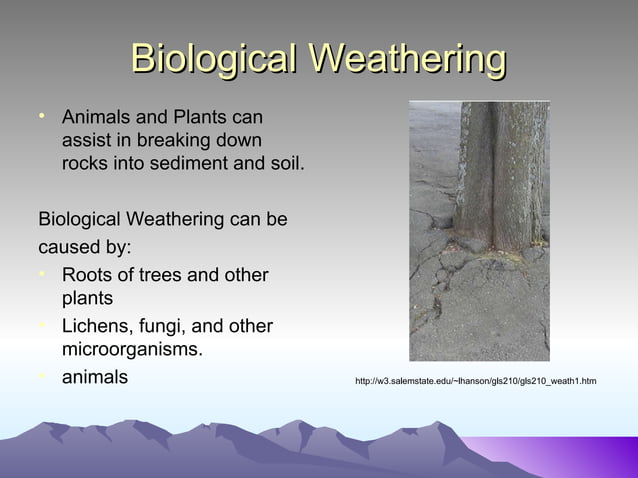 Biological Weathering

• Animals and Plants can assist in breaking down rocks into sediment and soil.

Biological Weathering can be caused by:

• Roots of trees and other plants
• Lichens, fungi, and other microorganisms.
• animals

http://w3.salemstate.edu/~lhanson/gls210/gls210_weath1.htm